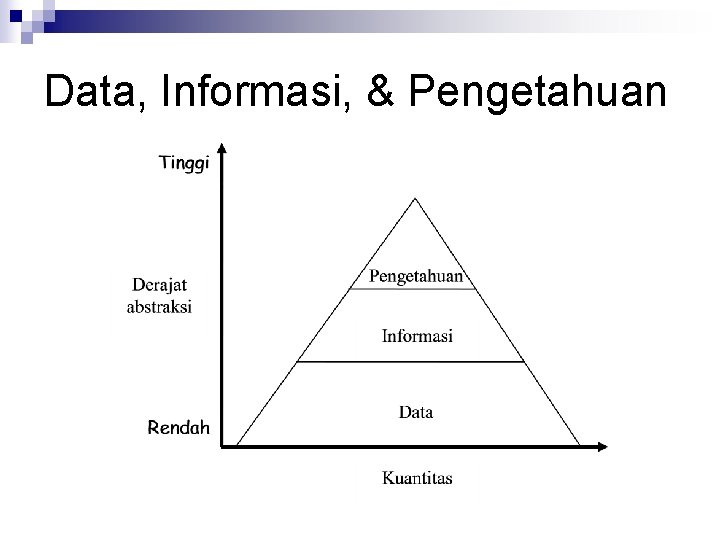 Data, Informasi, & Pengetahuan

Tinggi

Derajat abstraksi

Rendah

Pengetahuan

Informasi

Data

Kuantitas